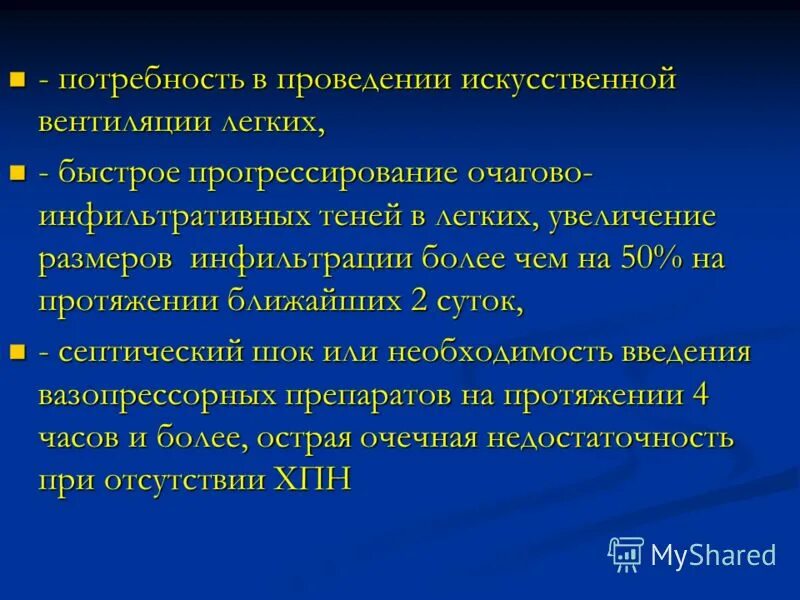 - потребность в проведении искусственной вентиляции легких,

- быстрое прогрессирование очагово-инфильтративных теней в легких, увеличение размеров инфильтрации более чем на 50% на протяжении ближайших 2 суток,

- септический шок или необходимость введения вазопрессорных препаратов на протяжении 4 часов и более, острая очечная недостаточность при отсутствии ХПН

MyShared